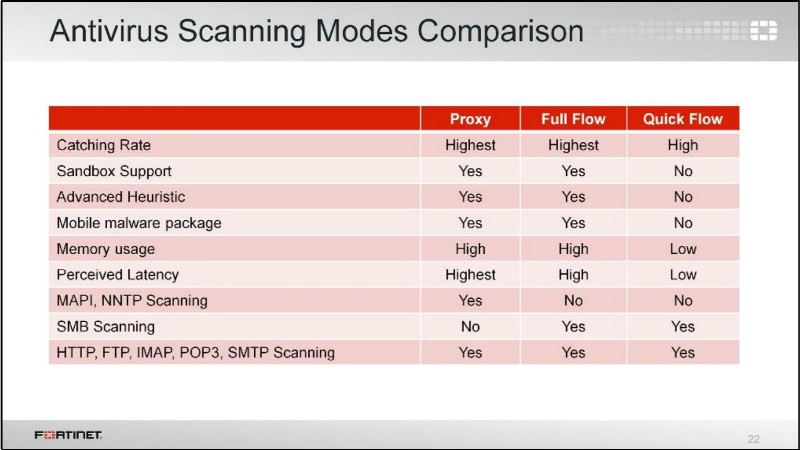 Antivirus Scanning Modes Comparison

| | Proxy | Full Flow | Quick Flow |
|---|---|---|---|
| Catching Rate | Highest | Highest | High |
| Sandbox Support | Yes | Yes | No |
| Advanced Heuristic | Yes | Yes | No |
| Mobile malware package | Yes | Yes | No |
| Memory usage | High | High | Low |
| Perceived Latency | Highest | High | Low |
| MAPI, NNTP Scanning | Yes | No | No |
| SMB Scanning | No | Yes | Yes |
| HTTP, FTP, IMAP, POP3, SMTP Scanning | Yes | Yes | Yes |

FORTINET

22